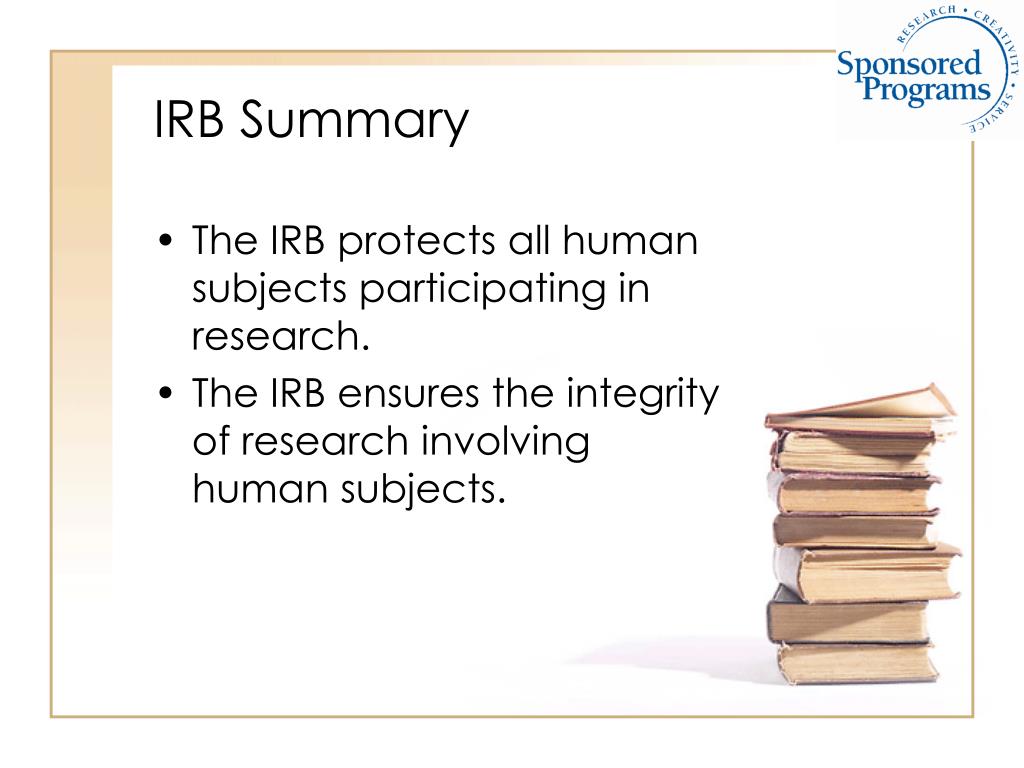 RESEARCH • CREATIVITY • SERVICE
Sponsored Programs

IRB Summary

• The IRB protects all human subjects participating in research.
• The IRB ensures the integrity of research involving human subjects.